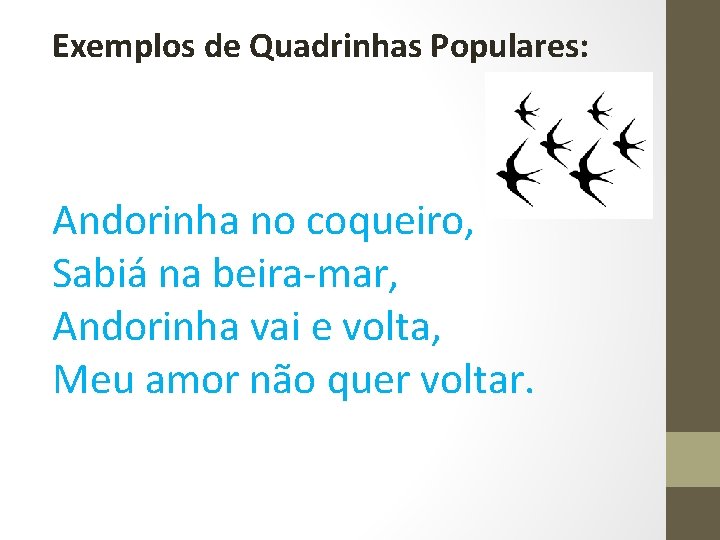 Exemplos de Quadrinhas Populares:

Andorinha no coqueiro,
Sabiá na beira-mar,
Andorinha vai e volta,
Meu amor não quer voltar.